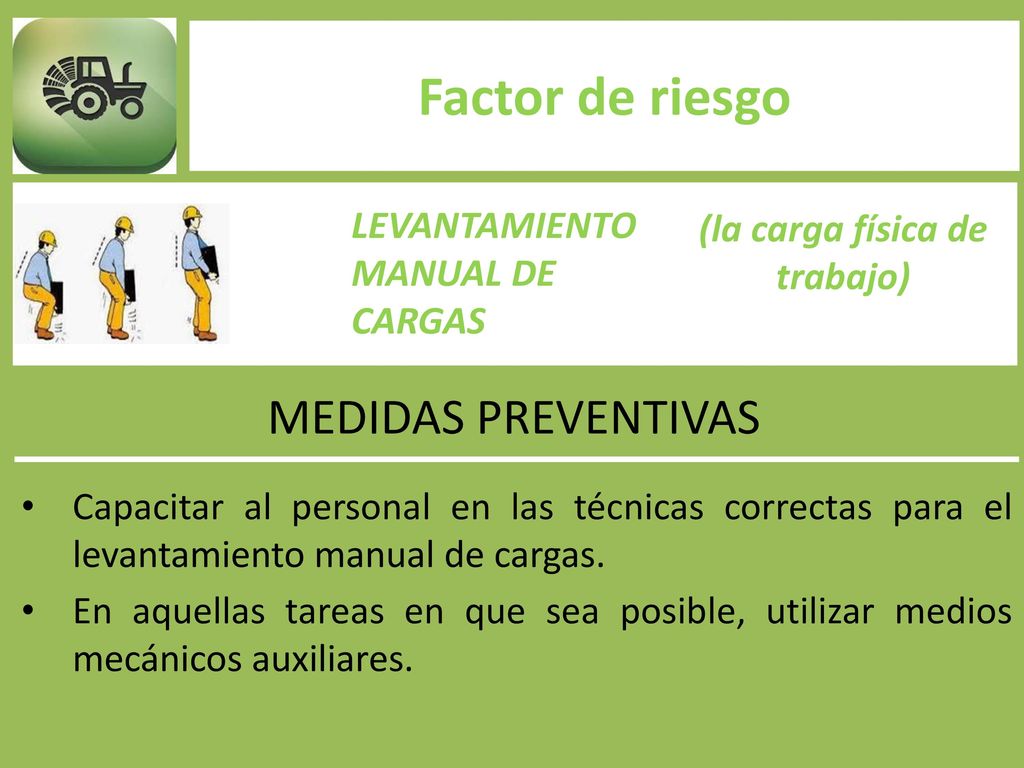 Factor de riesgo

LEVANTAMIENTO MANUAL DE CARGAS

(la carga física de trabajo)

MEDIDAS PREVENTIVAS

• Capacitar al personal en las técnicas correctas para el levantamiento manual de cargas.
• En aquellas tareas en que sea posible, utilizar medios mecánicos auxiliares.